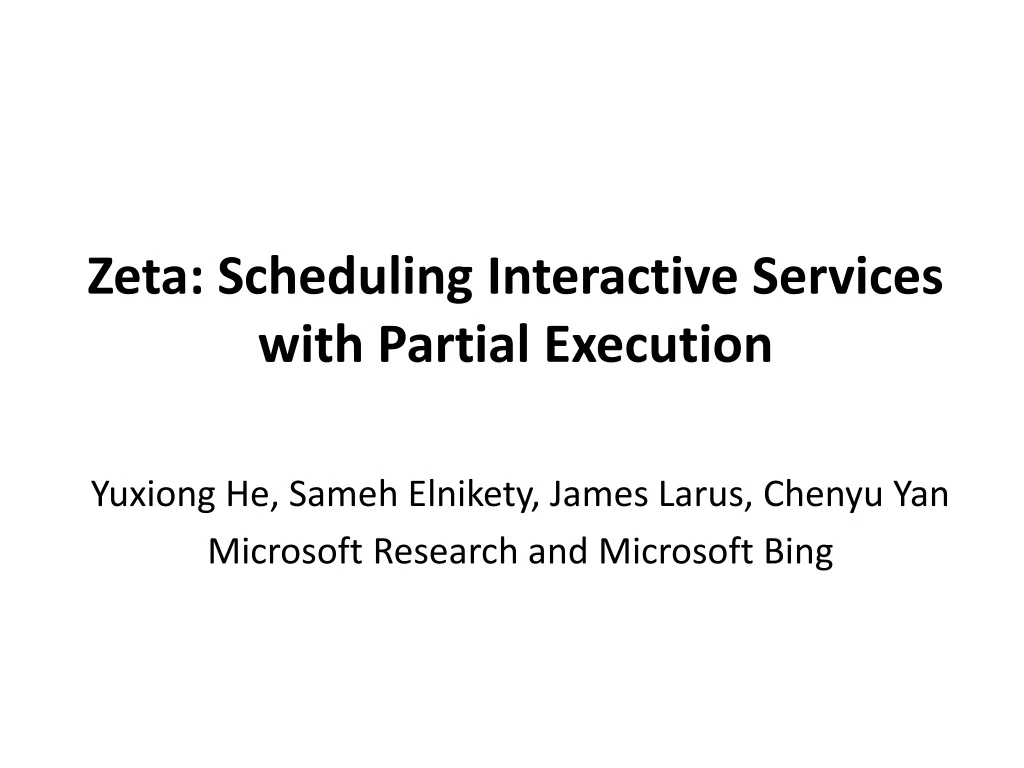 Zeta: Scheduling Interactive Services with Partial Execution

Yuxiong He, Sameh Elnikety, James Larus, Chenyu Yan
Microsoft Research and Microsoft Bing